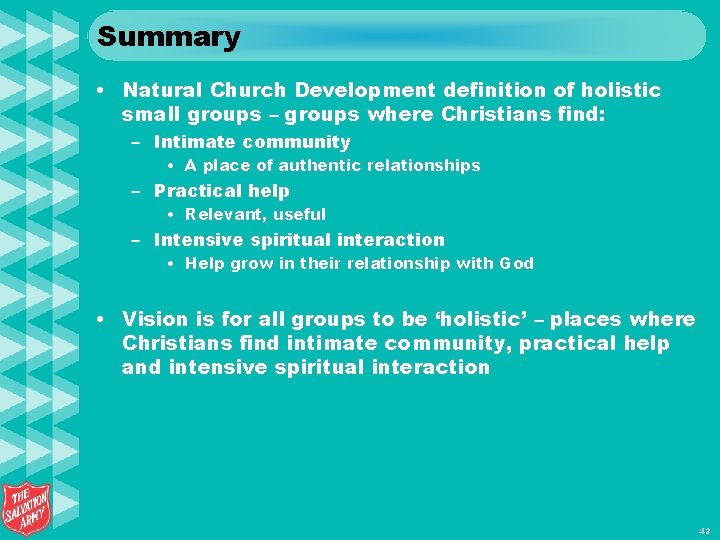 Summary

• Natural Church Development definition of holistic small groups – groups where Christians find:
– Intimate community
• A place of authentic relationships
– Practical help
• Relevant, useful
– Intensive spiritual interaction
• Help grow in their relationship with God

• Vision is for all groups to be ‘holistic’ – places where Christians find intimate community, practical help and intensive spiritual interaction

THE SALVATION ARMY

42